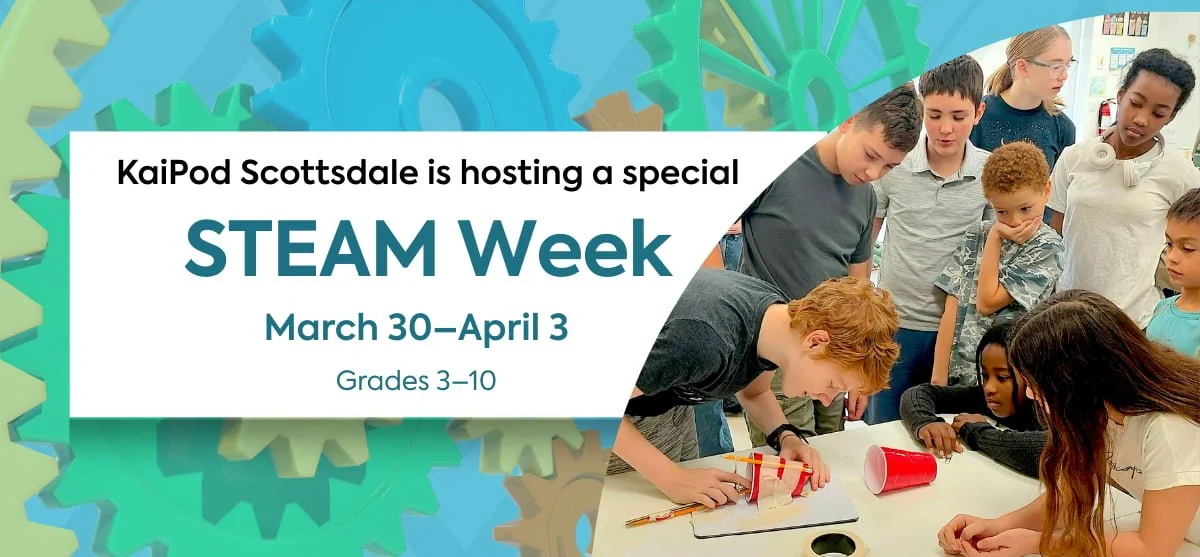 KaiPod Scottsdale is hosting a special

STEAM Week

March 30–April 3

Grades 3–10